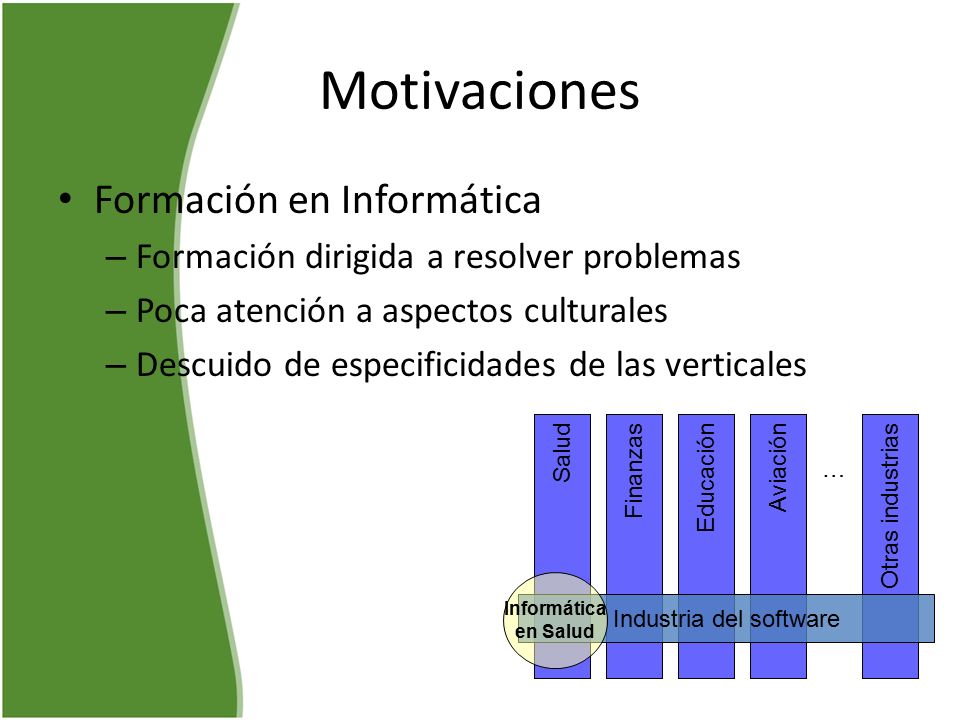 Motivaciones

• Formación en Informática
– Formación dirigida a resolver problemas
– Poca atención a aspectos culturales
– Descuido de especificidades de las verticales

Salud
Finanzas
Educación
Aviación
...
Otras industrias
Informática en Salud
Industria del software